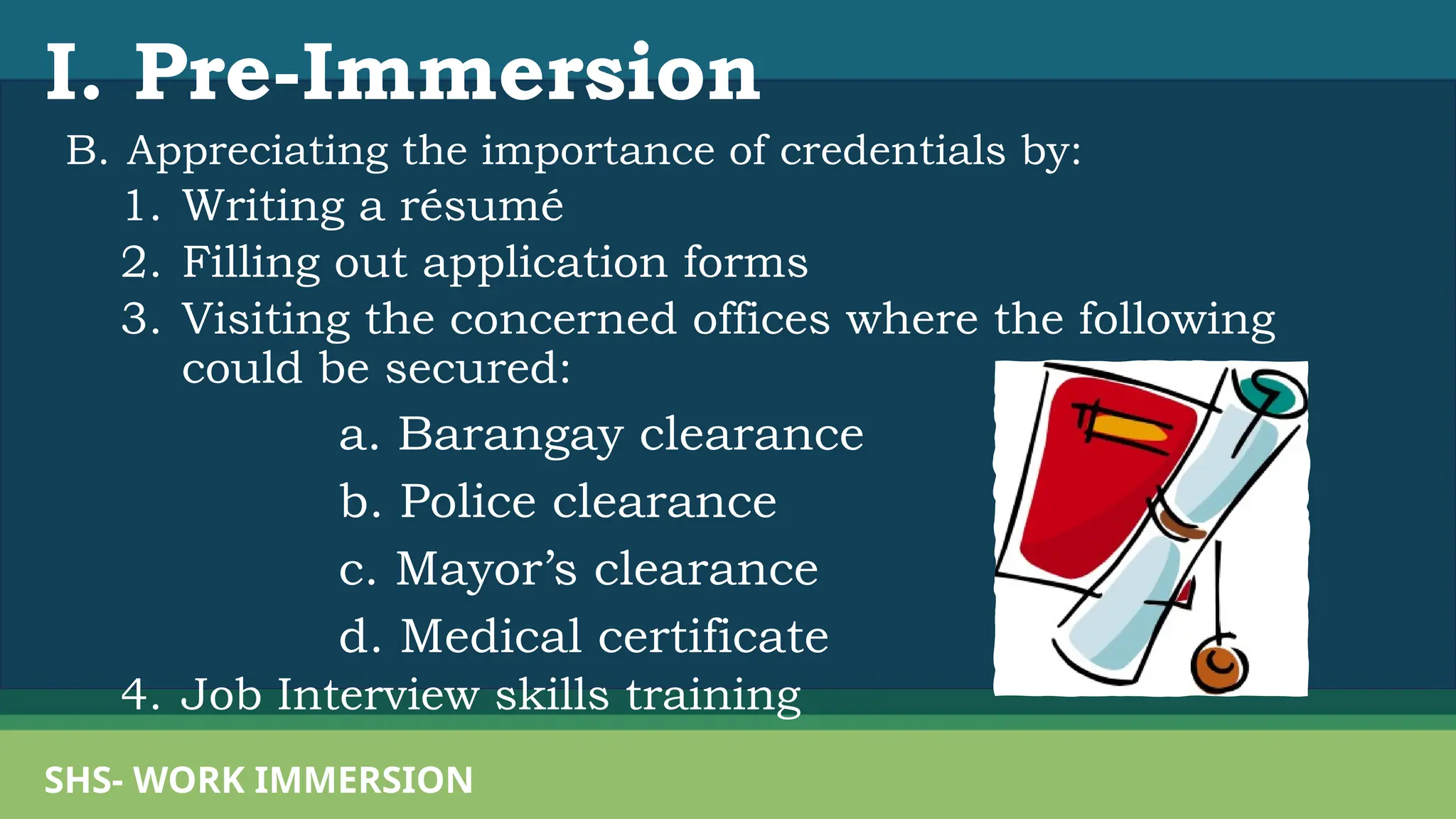 I. Pre-Immersion

B. Appreciating the importance of credentials by:

1. Writing a résumé
2. Filling out application forms
3. Visiting the concerned offices where the following could be secured:

a. Barangay clearance
b. Police clearance
c. Mayor’s clearance
d. Medical certificate

4. Job Interview skills training

SHS- WORK IMMERSION